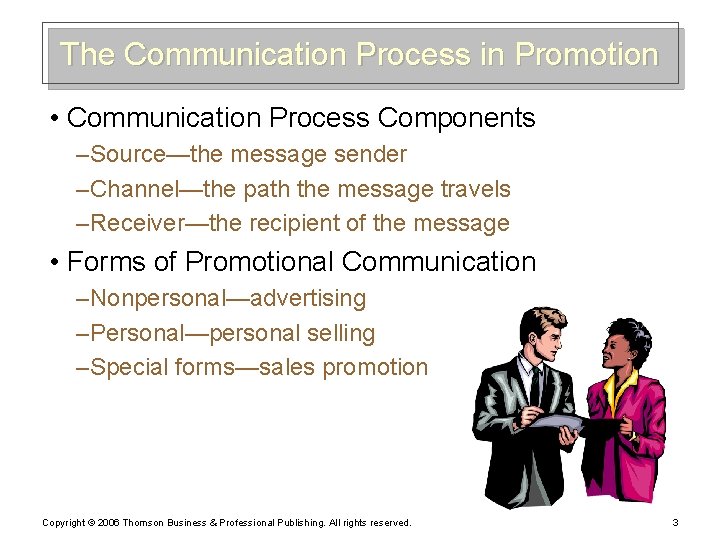 The Communication Process in Promotion

• Communication Process Components
–Source—the message sender
–Channel—the path the message travels
–Receiver—the recipient of the message

• Forms of Promotional Communication
–Nonpersonal—advertising
–Personal—personal selling
–Special forms—sales promotion

Copyright © 2006 Thomson Business & Professional Publishing. All rights reserved.

3